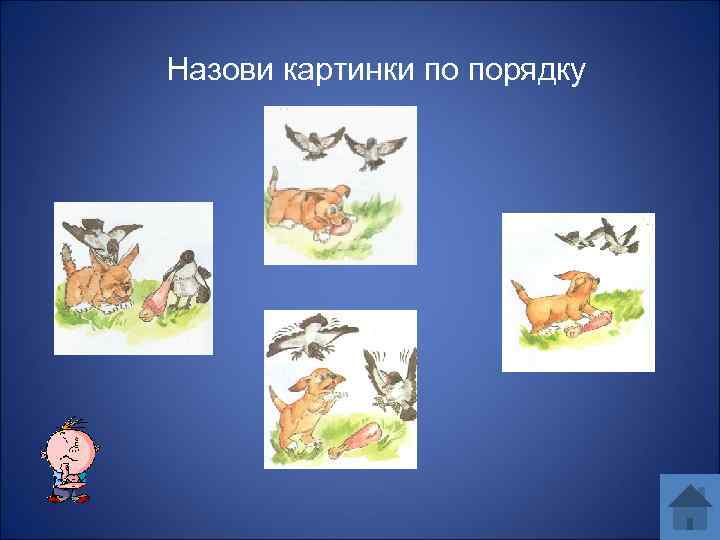 Назови картинки по порядку